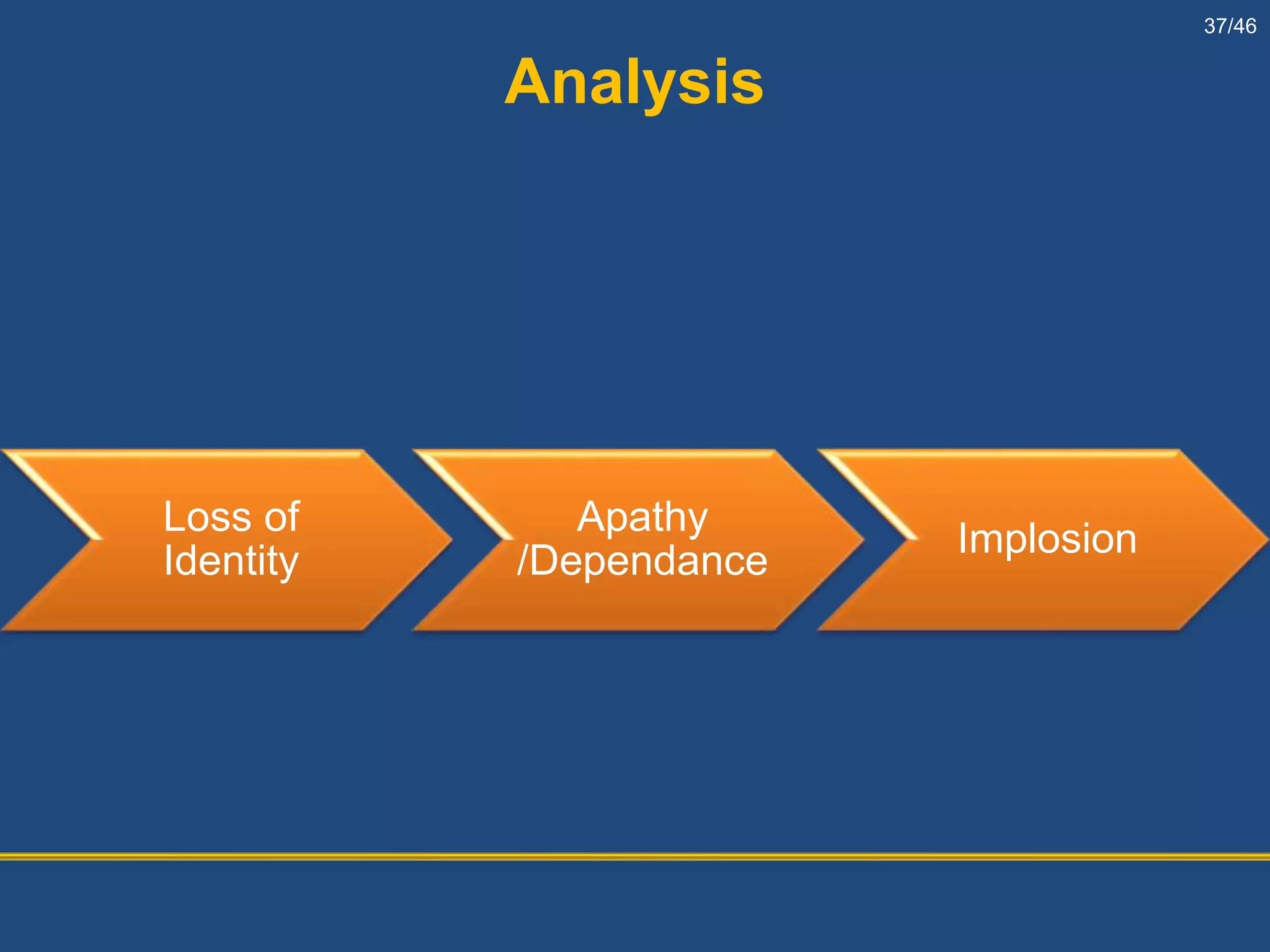 37/46

Analysis

Loss of Identity

Apathy /Dependance

Implosion